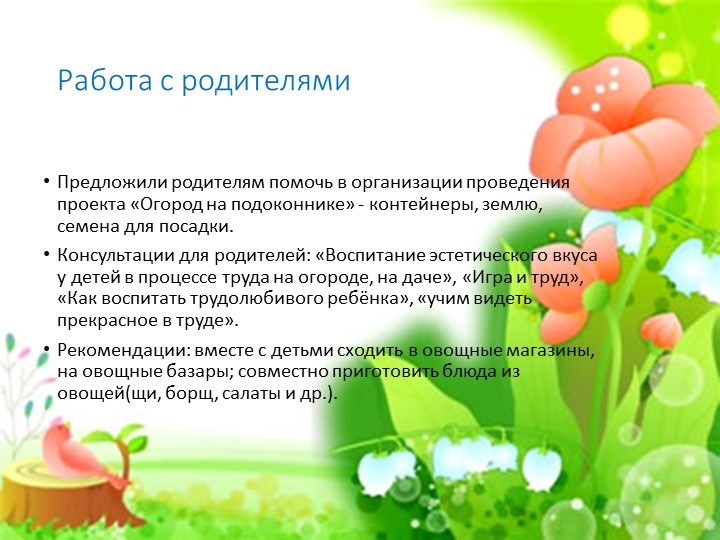 Работа с родителями

• Предложили родителям помочь в организации проведения проекта «Огород на подоконнике» - контейнеры, землю, семена для посадки.

• Консультации для родителей: «Воспитание эстетического вкуса у детей в процессе труда на огороде, на даче», «Игра и труд», «Как воспитать трудолюбивого ребёнка», «учим видеть прекрасное в труде».

• Рекомендации: вместе с детьми сходить в овощные магазины, на овощные базары; совместно приготовить блюда из овощей(щи, борщ, салаты и др.).